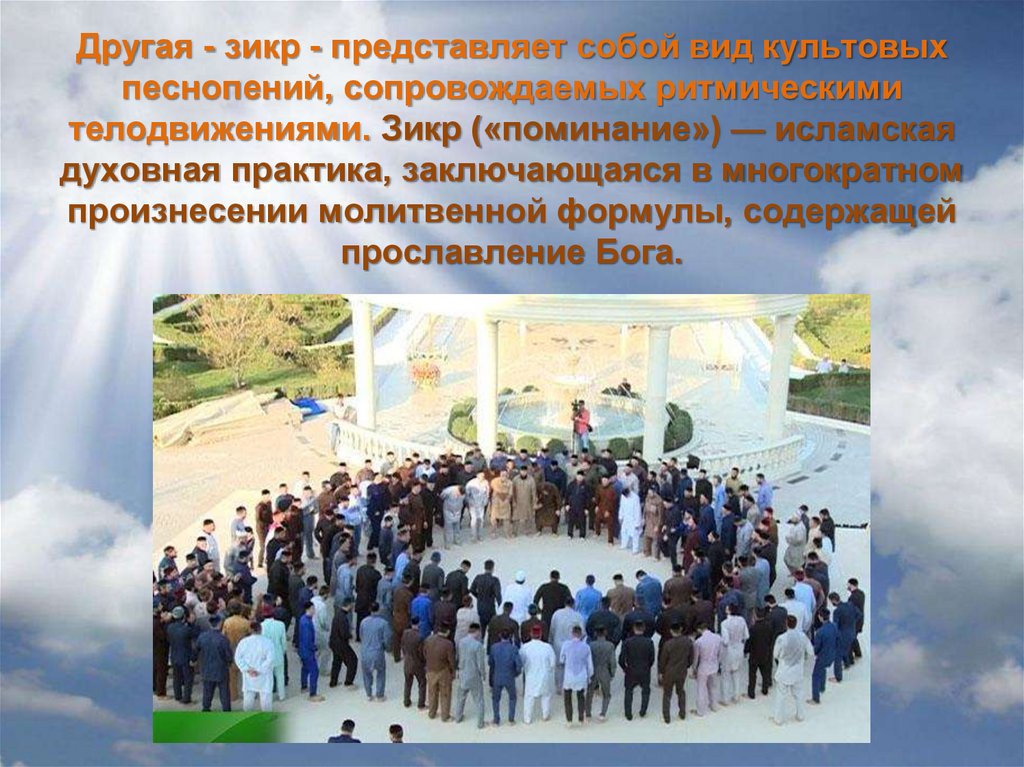 Другая - зикр - представляет собой вид культовых песнопений, сопровождаемых ритмическими телодвижениями. Зикр («поминание») — исламская духовная практика, заключающаяся в многократном произнесении молитвенной формулы, содержащей прославление Бога.